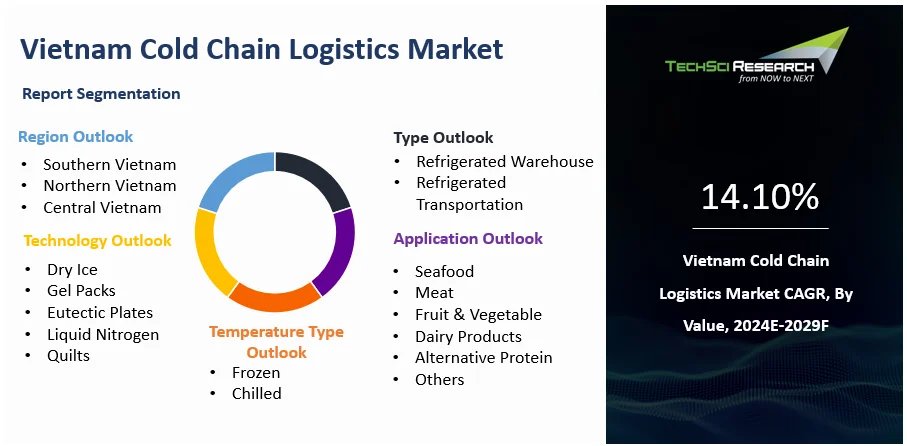 Vietnam Cold Chain Logistics Market

Report Segmentation

Region Outlook
• Southern Vietnam
• Northern Vietnam
• Central Vietnam

Technology Outlook
• Dry Ice
• Gel Packs
• Eutectic Plates
• Liquid Nitrogen
• Quilts

Temperature Type Outlook
• Frozen
• Chilled

Type Outlook
• Refrigerated Warehouse
• Refrigerated Transportation

Application Outlook
• Seafood
• Meat
• Fruit & Vegetable
• Dairy Products
• Alternative Protein
• Others

TECHSCI RESEARCH
from NOW to NEXT

14.10%

Vietnam Cold Chain Logistics Market CAGR, By Value, 2024E-2029F